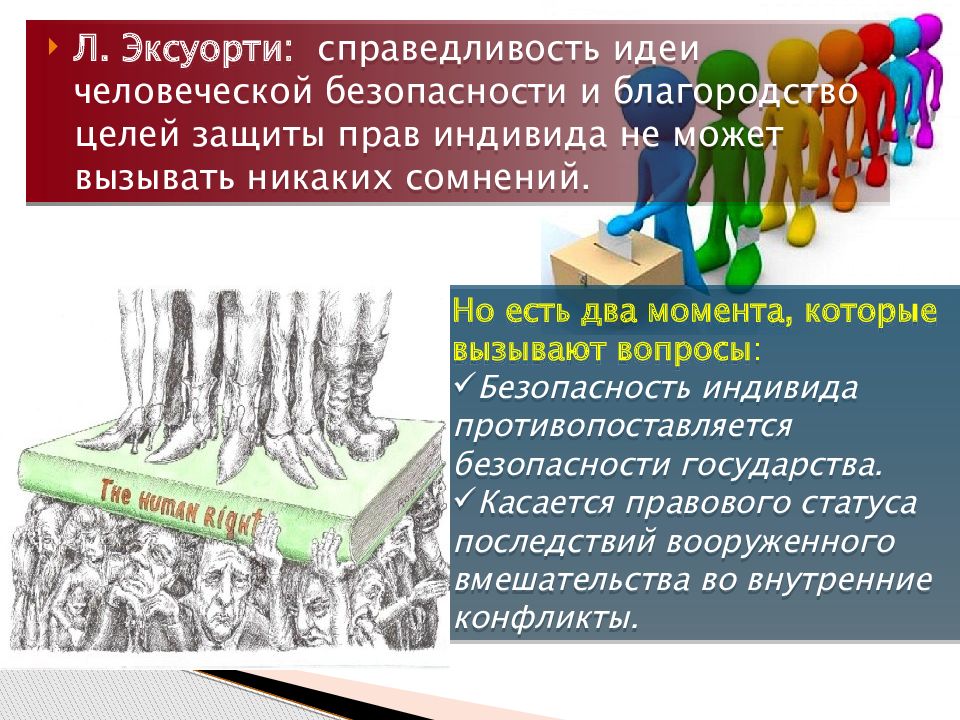 Л. Эксуорти: справедливость идеи человеческой безопасности и благородство целей защиты прав индивида не может вызывать никаких сомнений.

THE HUMAN RIGHT

Но есть два момента, которые вызывают вопросы:
✓Безопасность индивида противопоставляется безопасности государства.
✓Касается правового статуса последствий вооруженного вмешательства во внутренние конфликты.